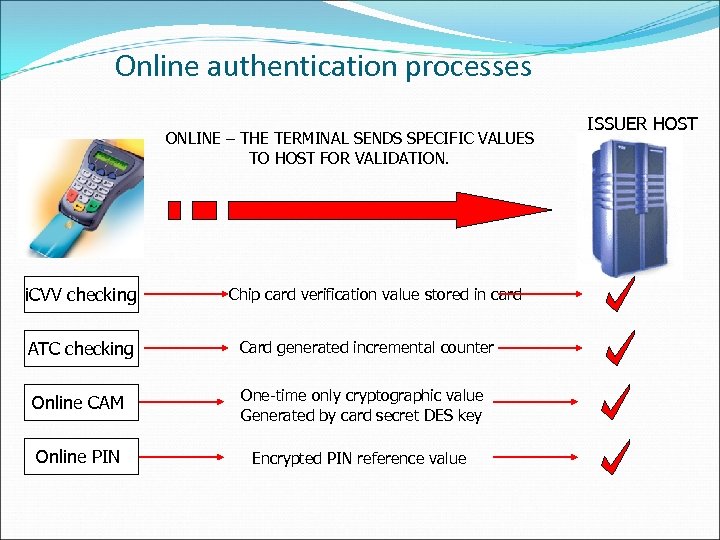 Online authentication processes

ONLINE – THE TERMINAL SENDS SPECIFIC VALUES TO HOST FOR VALIDATION.

ISSUER HOST

iCVV checking

Chip card verification value stored in card

ATC checking

Card generated incremental counter

Online CAM

One-time only cryptographic value
Generated by card secret DES key

Online PIN

Encrypted PIN reference value